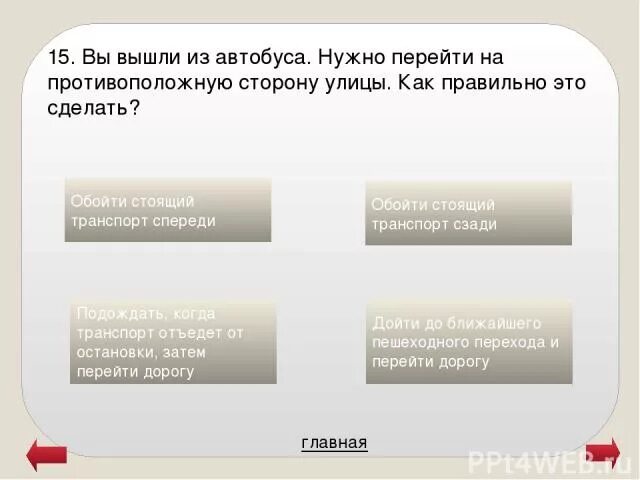 15. Вы вышли из автобуса. Нужно перейти на противоположную сторону улицы. Как правильно это сделать?

Обойти стоящий транспорт спереди

Обойти стоящий транспорт сзади

Подождать, когда транспорт отъедет от остановки, затем перейти дорогу

Дойти до ближайшего пешеходного перехода и перейти дорогу

главная

PPt4WEB.ru